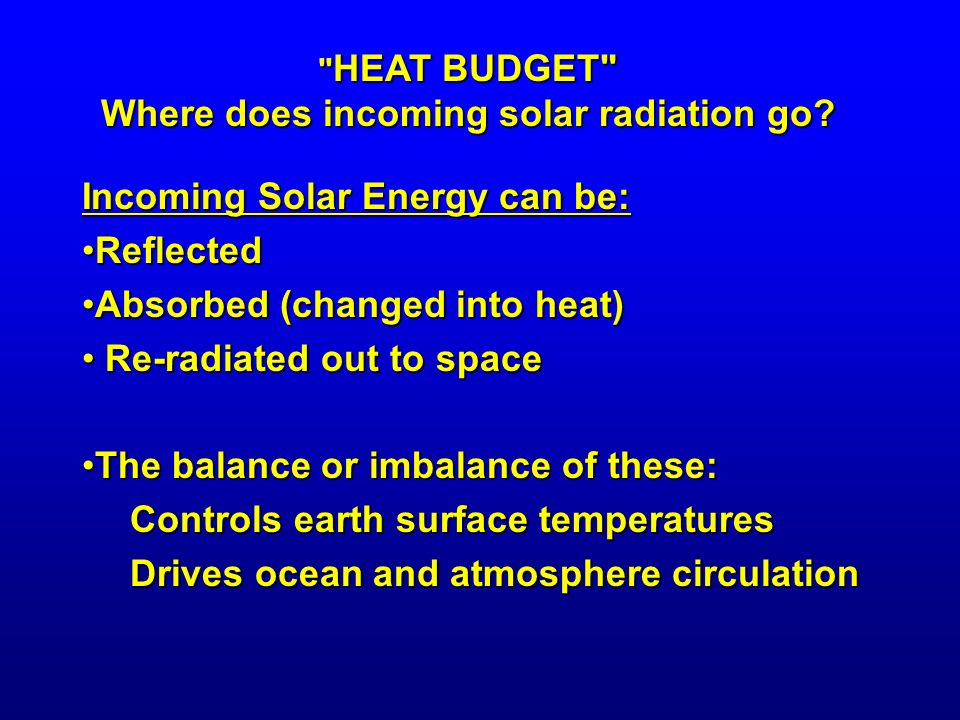 "HEAT BUDGET"
Where does incoming solar radiation go?

Incoming Solar Energy can be:
•Reflected
•Absorbed (changed into heat)
• Re-radiated out to space

•The balance or imbalance of these:
Controls earth surface temperatures
Drives ocean and atmosphere circulation